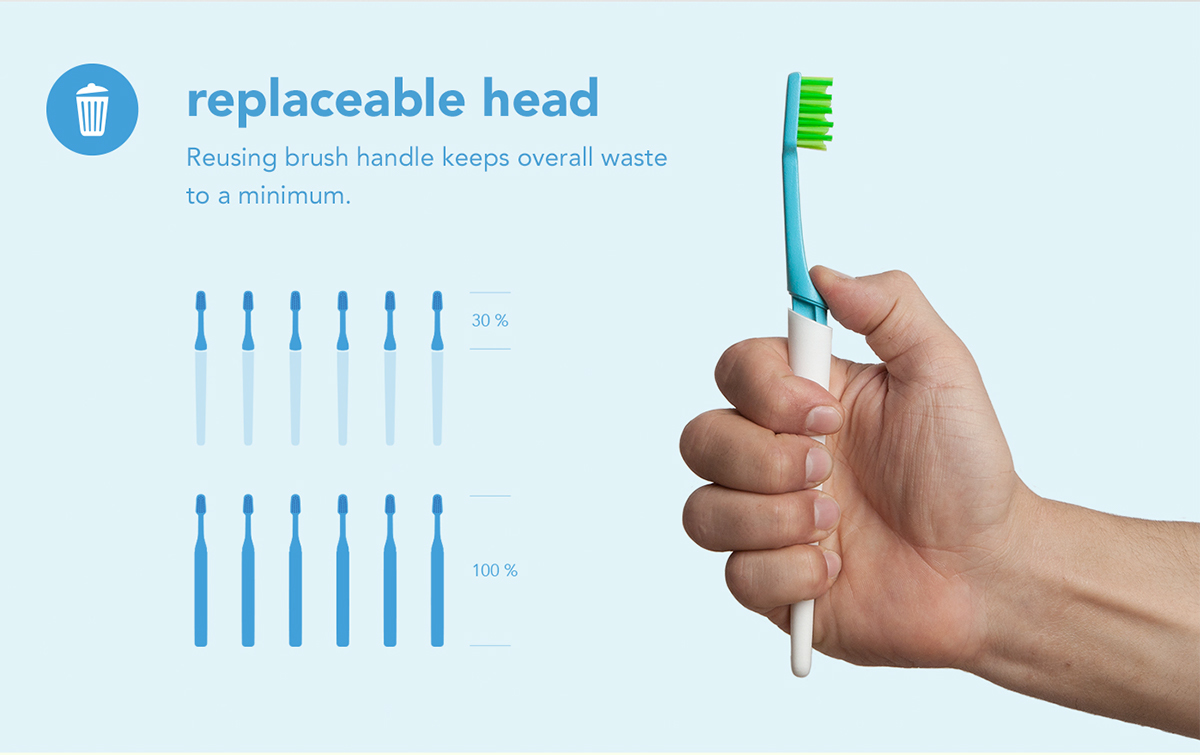 replaceable head

Reusing brush handle keeps overall waste to a minimum.

30 %

100 %